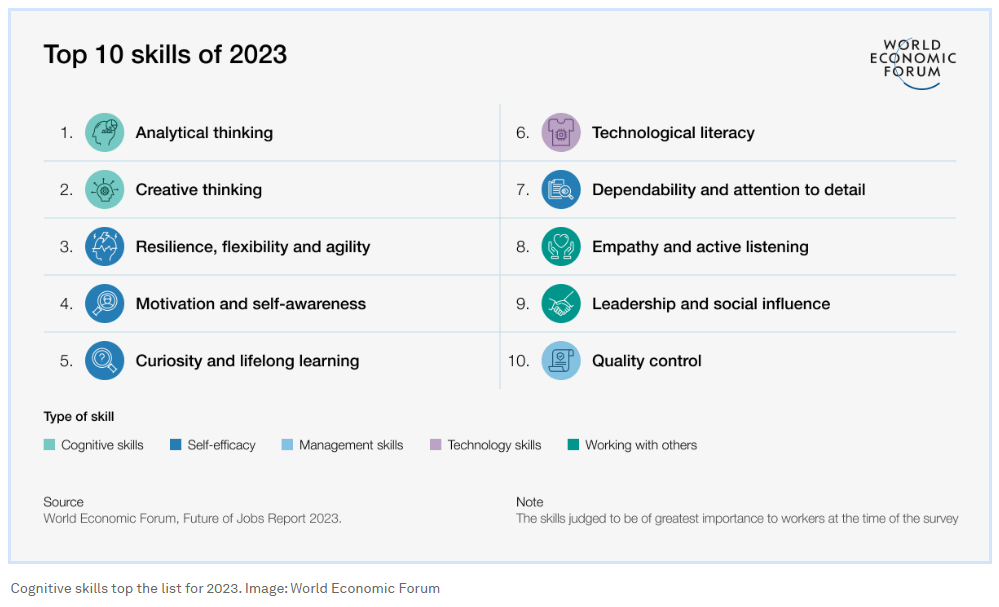 Top 10 skills of 2023

WORLD ECONOMIC FORUM

1. Analytical thinking

2. Creative thinking

3. Resilience, flexibility and agility

4. Motivation and self-awareness

5. Curiosity and lifelong learning

6. Technological literacy

7. Dependability and attention to detail

8. Empathy and active listening

9. Leadership and social influence

10. Quality control

Type of skill

Cognitive skills Self-efficacy Management skills Technology skills Working with others

Source
World Economic Forum, Future of Jobs Report 2023.

Note
The skills judged to be of greatest importance to workers at the time of the survey

Cognitive skills top the list for 2023. Image: World Economic Forum